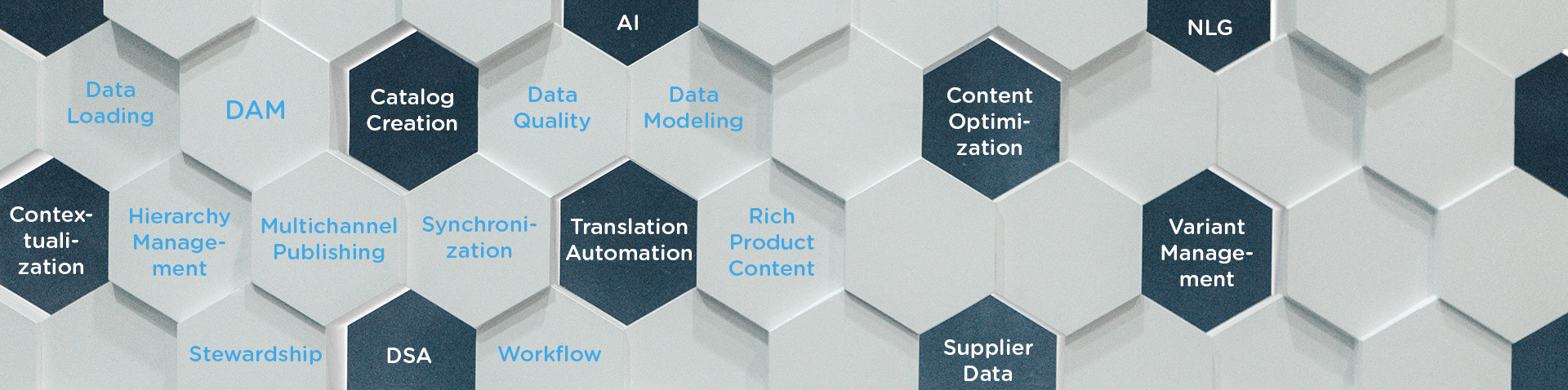 AI

NLG

Data Loading

DAM

Catalog Creation

Data Quality

Data Modeling

Content Optimization

Contextualization

Hierarchy Management

Multichannel Publishing

Synchronization

Translation Automation

Rich Product Content

Variant Management

Stewardship

DSA

Workflow

Supplier Data